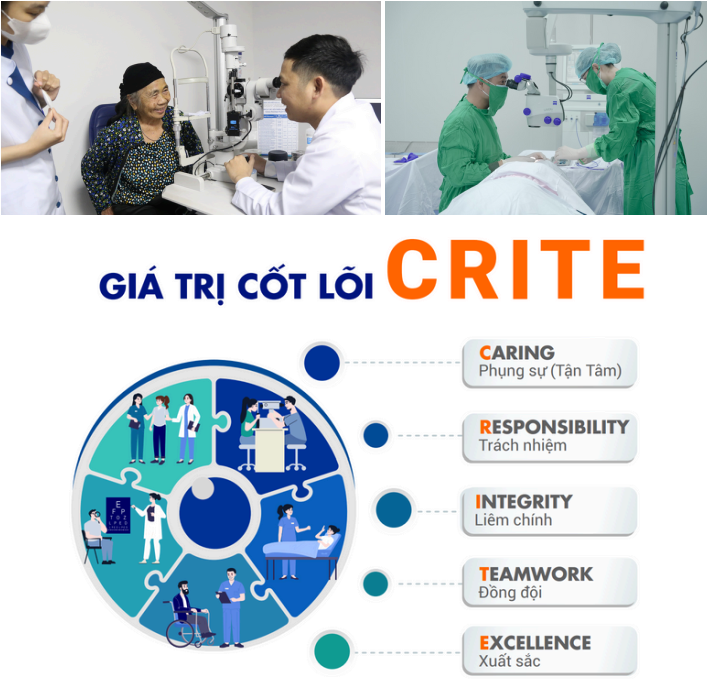 GIÁ TRỊ CỐT LÕI CRITE

CARING
Phụng sự (Tận Tâm)

RESPONSIBILITY
Trách nhiệm

INTEGRITY
Liêm chính

TEAMWORK
Đồng đội

EXCELLENCE
Xuất sắc

E
F P
T O Z
L P E D